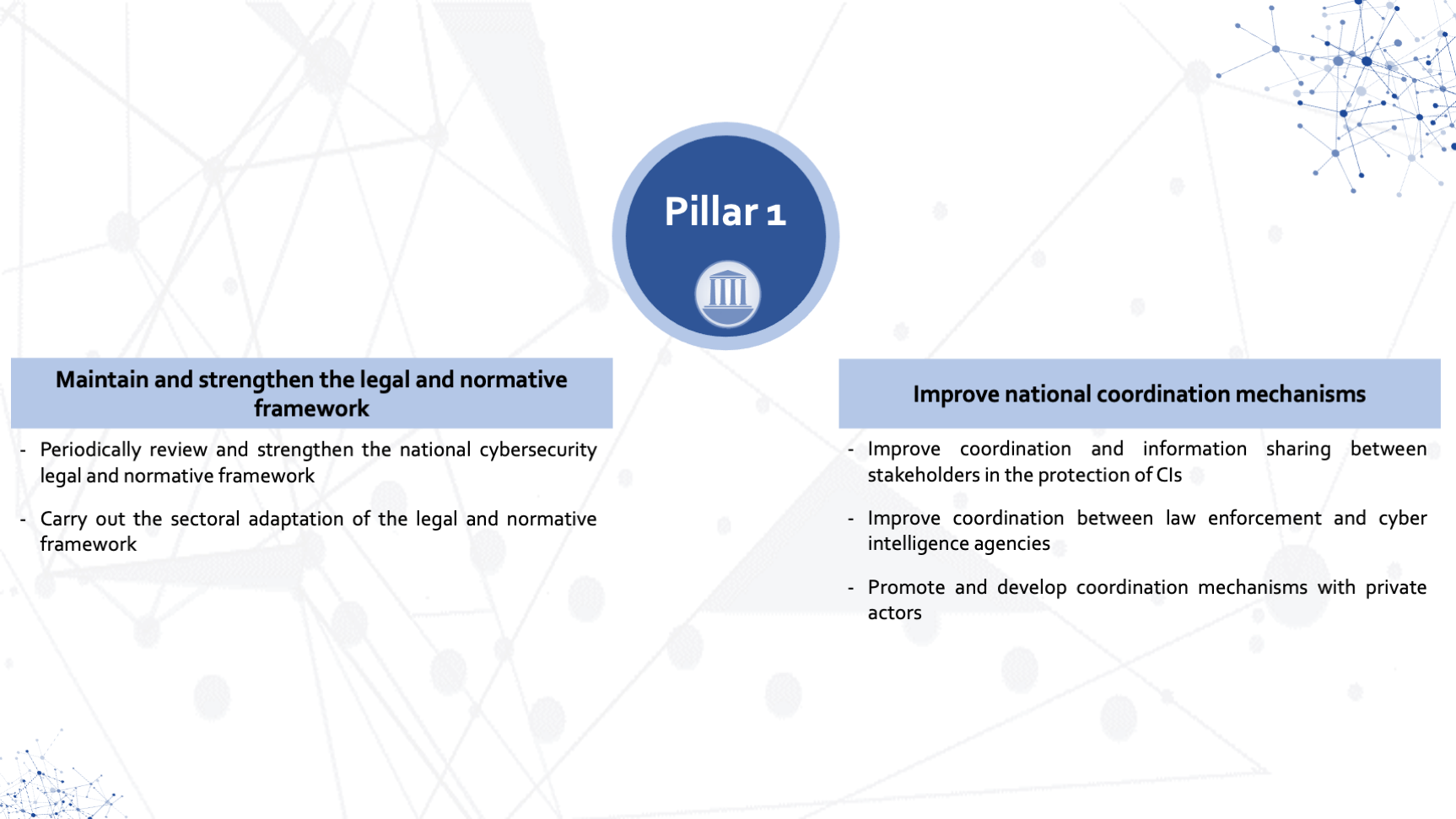 Pillar 1

Maintain and strengthen the legal and normative framework

- Periodically review and strengthen the national cybersecurity legal and normative framework

- Carry out the sectoral adaptation of the legal and normative framework

Improve national coordination mechanisms

- Improve coordination and information sharing between stakeholders in the protection of CIs

- Improve coordination between law enforcement and cyber intelligence agencies

- Promote and develop coordination mechanisms with private actors